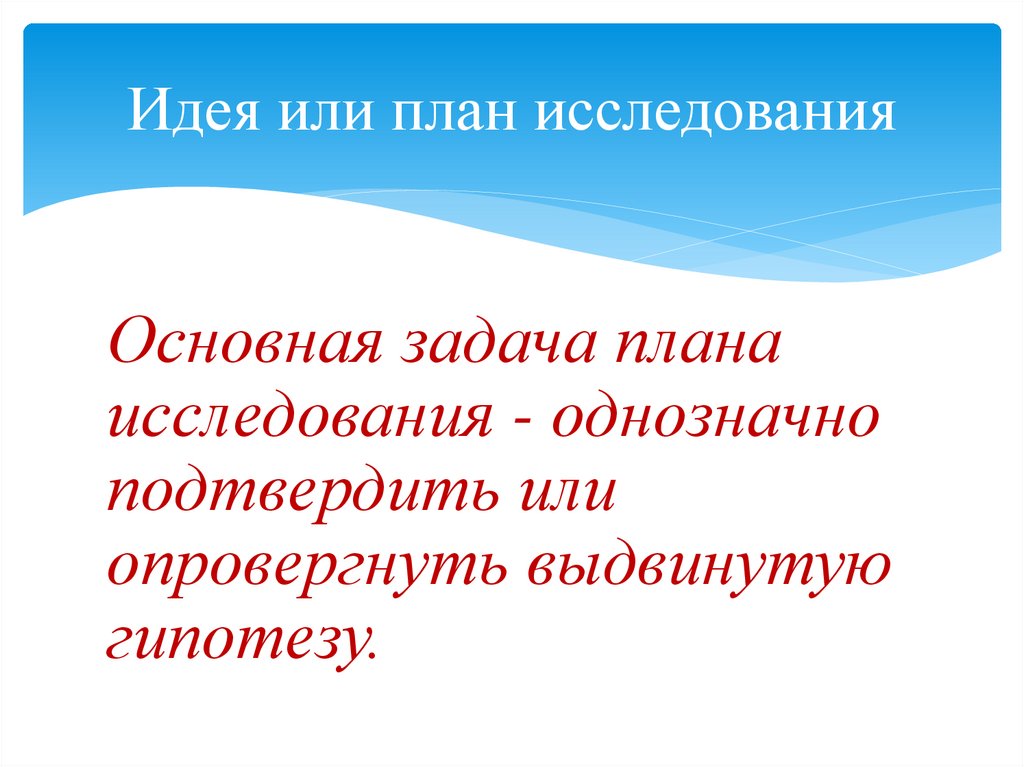 Идея или план исследования

Основная задача плана исследования - однозначно подтвердить или опровергнуть выдвинутую гипотезу.